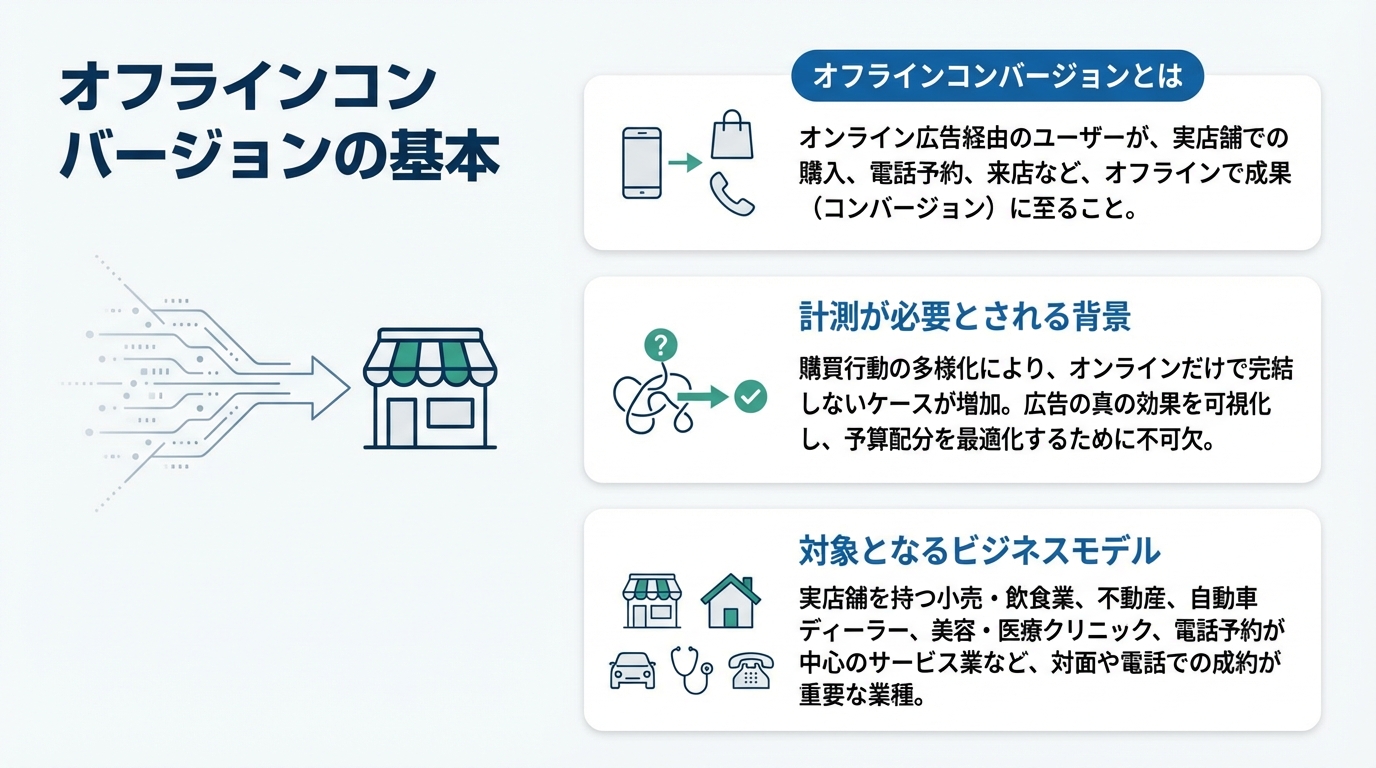 オフラインコンバージョンの基本

オフラインコンバージョンとは

オンライン広告経由のユーザーが、実店舗での購入、電話予約、来店など、オフラインで成果（コンバージョン）に至ること。

計測が必要とされる背景

購買行動の多様化により、オンラインだけで完結しないケースが増加。広告の真の効果を可視化し、予算配分を最適化するために不可欠。

対象となるビジネスモデル

実店舗を持つ小売・飲食業、不動産、自動車ディーラー、美容・医療クリニック、電話予約が中心のサービス業など、対面や電話での成約が重要な業種。